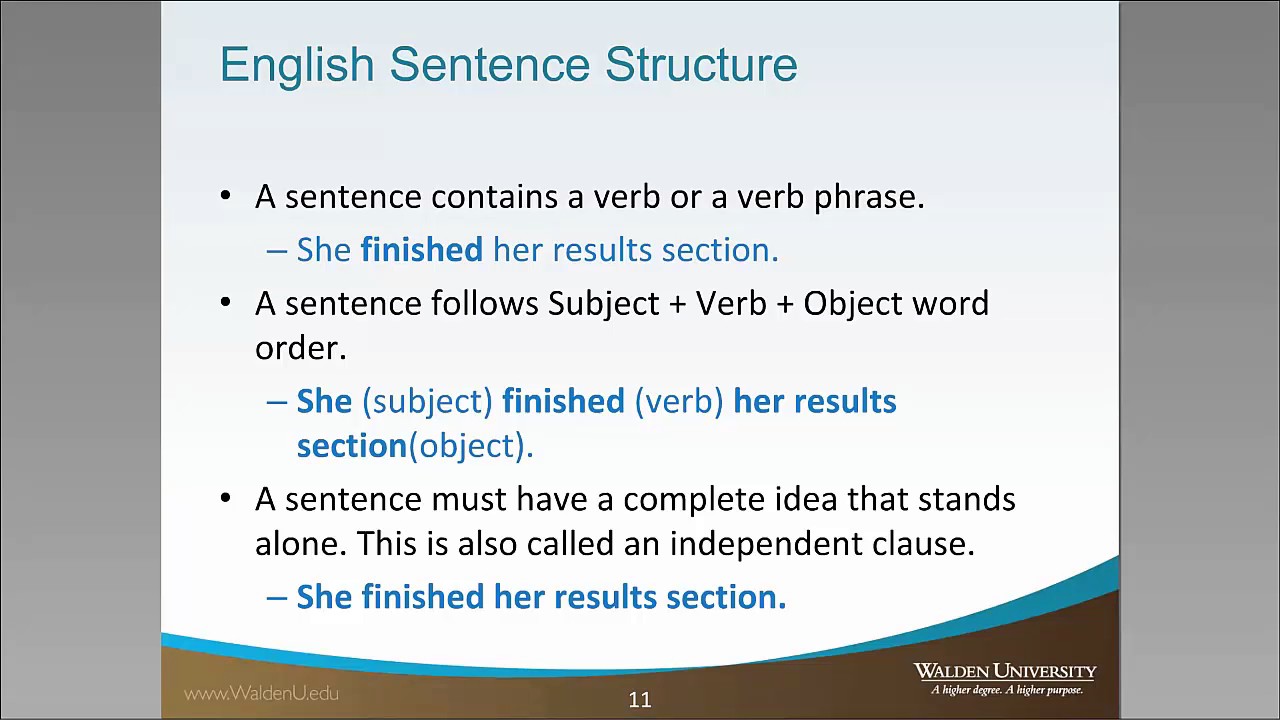 English Sentence Structure

• A sentence contains a verb or a verb phrase.
– She finished her results section.

• A sentence follows Subject + Verb + Object word order.
– She (subject) finished (verb) her results section(object).

• A sentence must have a complete idea that stands alone. This is also called an independent clause.
– She finished her results section.

www.WaldenU.edu

11

WALDEN UNIVERSITY
A higher degree. A higher purpose.